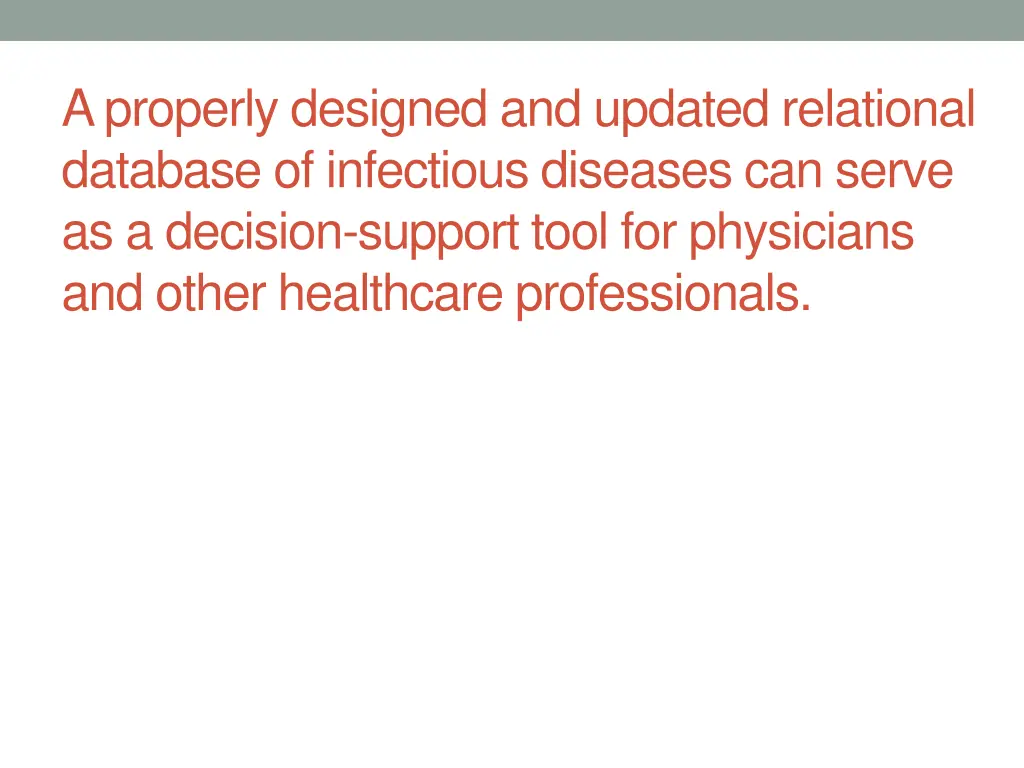 A properly designed and updated relational database of infectious diseases can serve as a decision-support tool for physicians and other healthcare professionals.